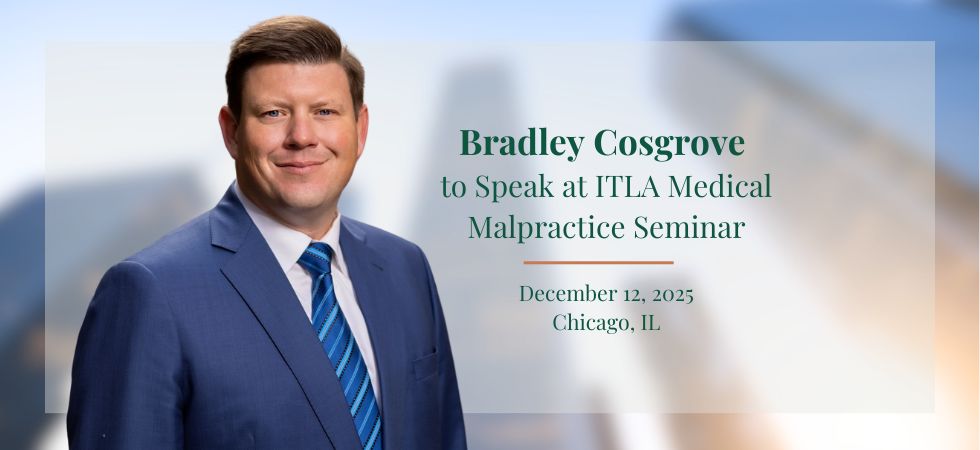 Bradley Cosgrove
to Speak at ITLA Medical Malpractice Seminar

December 12, 2025
Chicago, IL